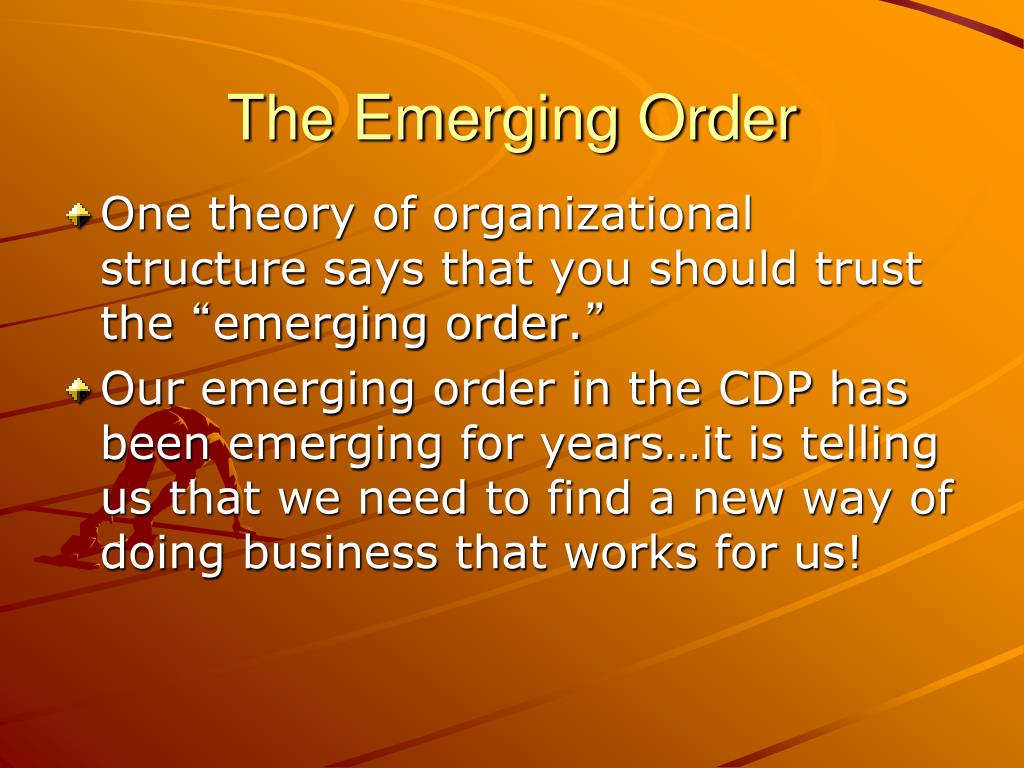 The Emerging Order

One theory of organizational structure says that you should trust the “emerging order.”

Our emerging order in the CDP has been emerging for years…it is telling us that we need to find a new way of doing business that works for us!